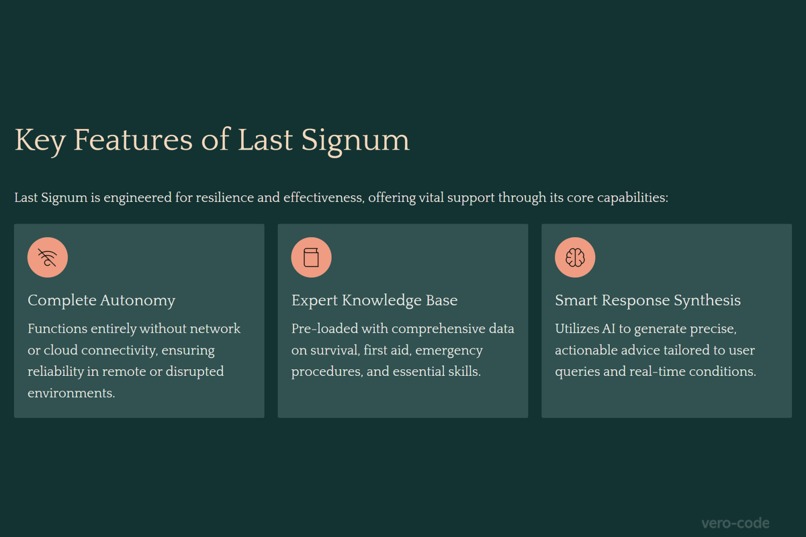 Key Features of Last Signum

Last Signum is engineered for resilience and effectiveness, offering vital support through its core capabilities:

Complete Autonomy

Functions entirely without network or cloud connectivity, ensuring reliability in remote or disrupted environments.

Expert Knowledge Base

Pre-loaded with comprehensive data on survival, first aid, emergency procedures, and essential skills.

Smart Response Synthesis

Utilizes AI to generate precise, actionable advice tailored to user queries and real-time conditions.

vero-code